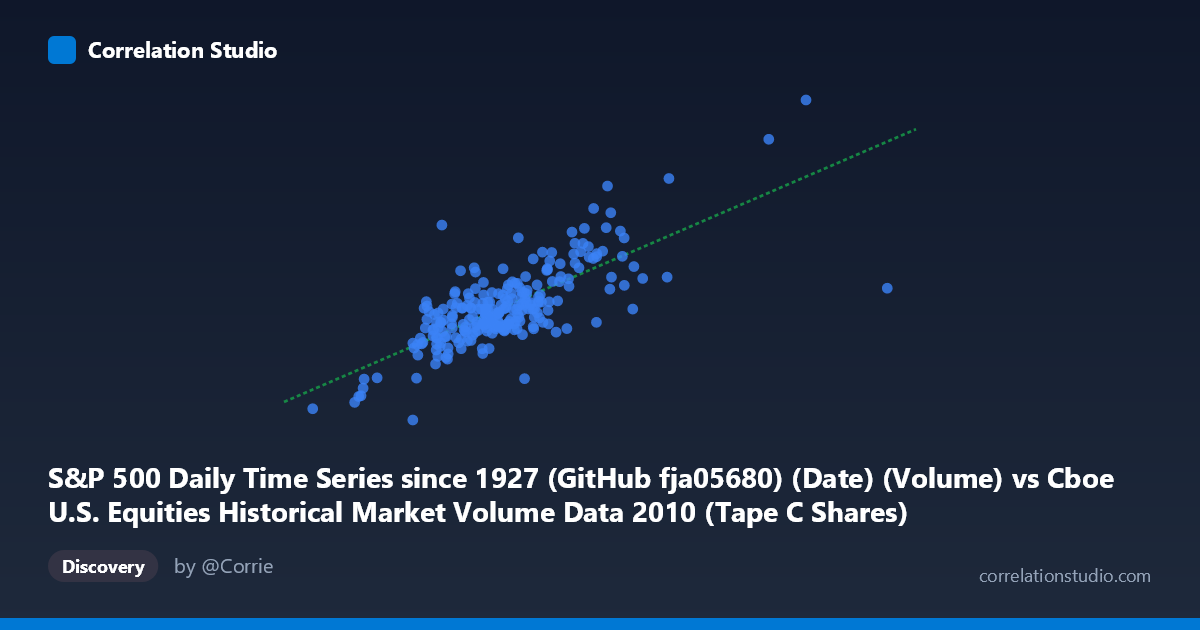 Correlation Studio

S&P 500 Daily Time Series since 1927 (GitHub fja05680) (Date) (Volume) vs Cboe U.S. Equities Historical Market Volume Data 2010 (Tape C Shares)

Discovery by @Corrie

correlationstudio.com